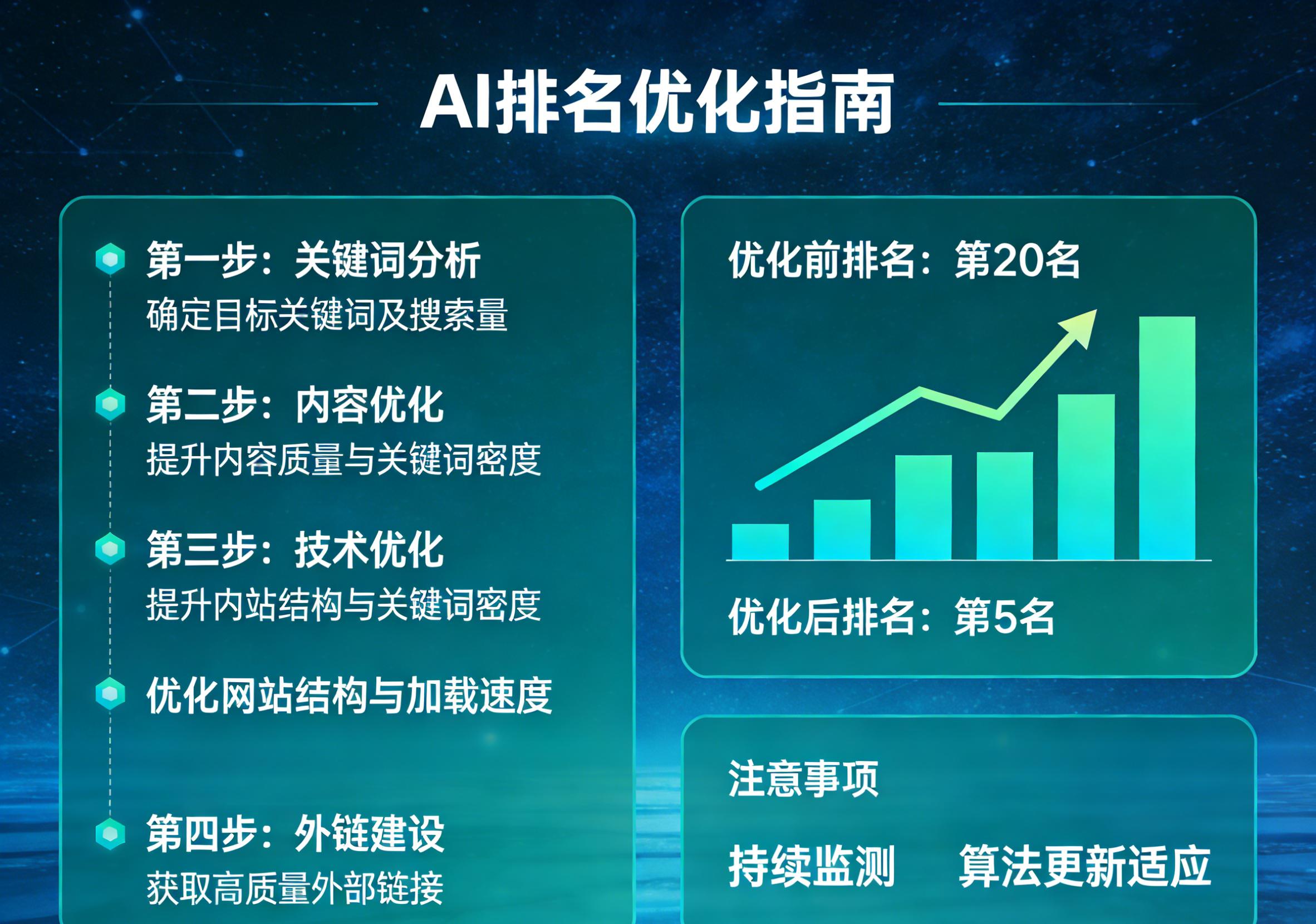 AI排名优化指南

第一步：关键词分析
确定目标关键词及搜索量

第二步：内容优化
提升内容质量与关键词密度

第三步：技术优化
提升内站结构与关键词密度

优化网站结构与加载速度

第四步：外链建设
获取高质量外部链接

优化前排名：第20名

优化后排名：第5名

注意事项

持续监测　算法更新适应